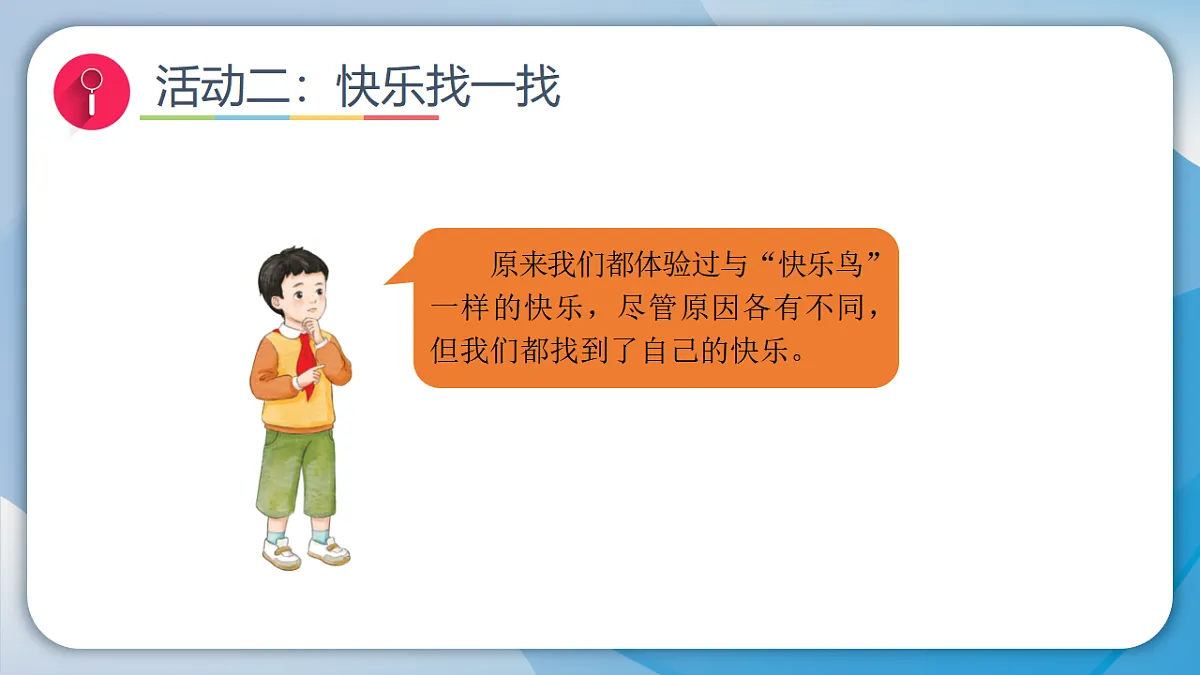 活动二：快乐找一找

原来我们都体验过与“快乐鸟”一样的快乐，尽管原因各有不同，但我们都找到了自己的快乐。